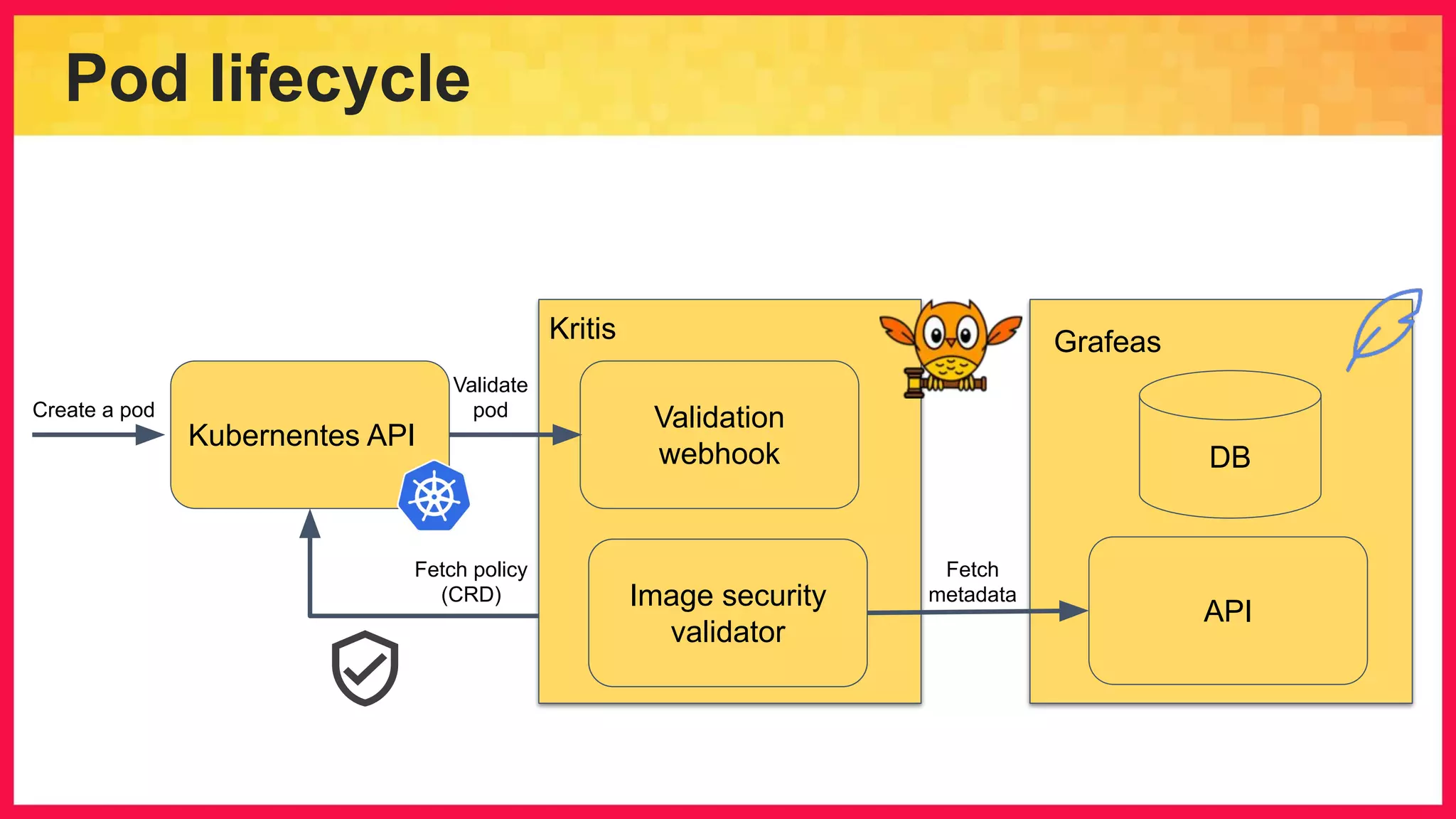 Pod lifecycle

Create a pod

Kubernentes API

Validate pod

Kritis

Validation webhook

Image security validator

Fetch policy (CRD)

Fetch metadata

Grafeas

DB

API